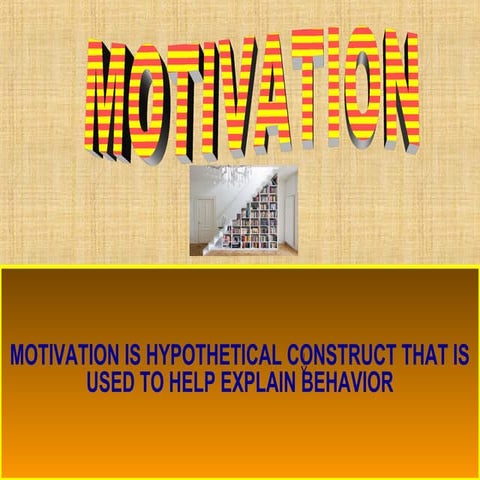 MOTIVATION

MOTIVATION IS HYPOTHETICAL CONSTRUCT THAT IS USED TO HELP EXPLAIN BEHAVIOR